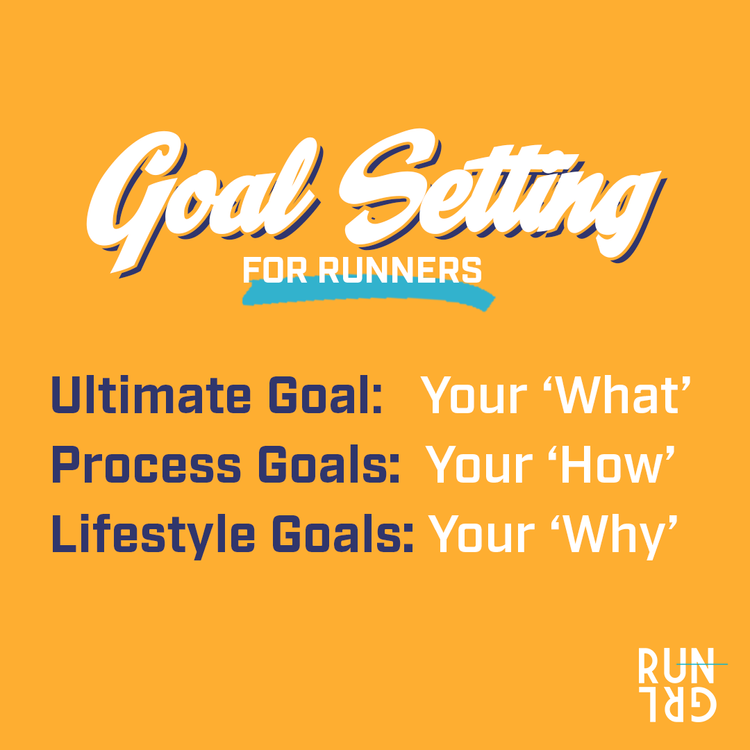 Goal Setting
FOR RUNNERS

Ultimate Goal: Your ‘What’
Process Goals: Your ‘How’
Lifestyle Goals: Your ‘Why’

RUN
GRL